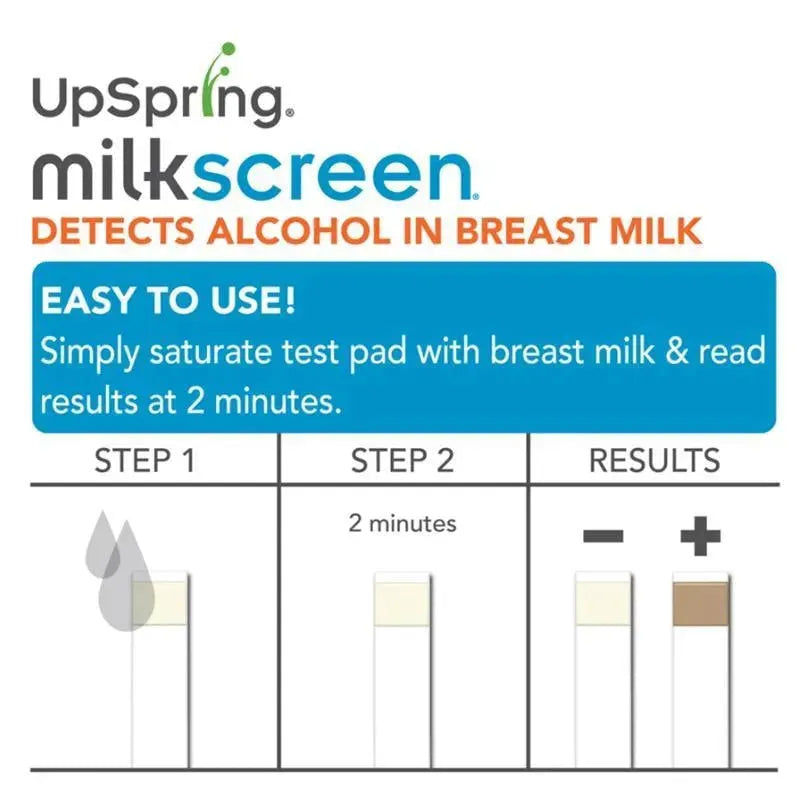 UpSpring®
milkscreen®
DETECTS ALCOHOL IN BREAST MILK

EASY TO USE!
Simply saturate test pad with breast milk & read results at 2 minutes.

| STEP 1 | STEP 2 | RESULTS |
|---|---|---|
| | 2 minutes | − + |